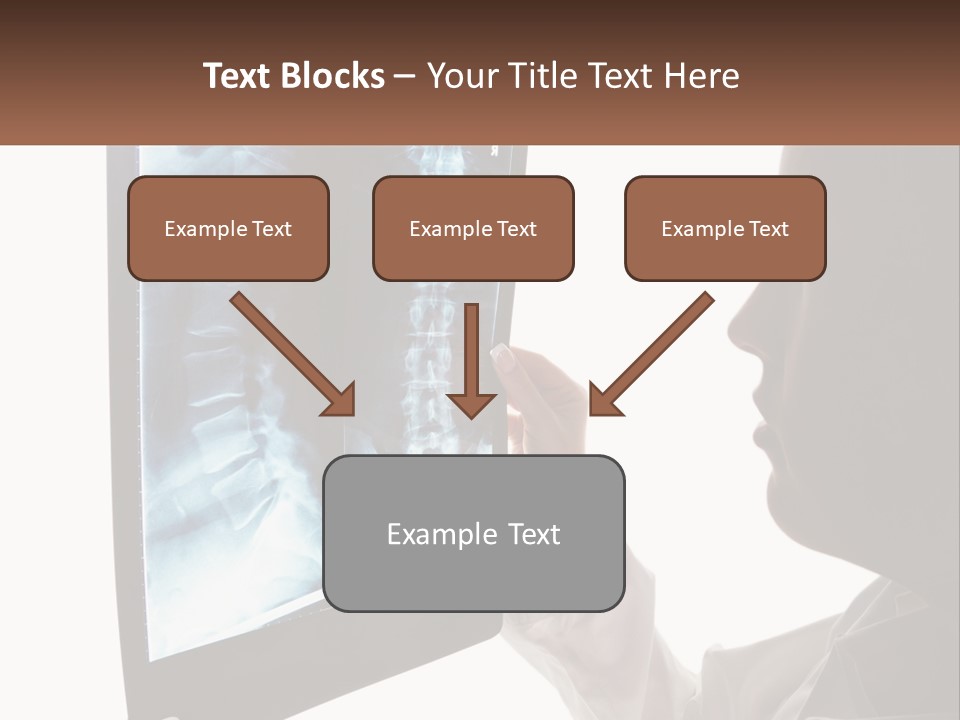 Text Blocks – Your Title Text Here

Example Text

Example Text

Example Text

Example Text